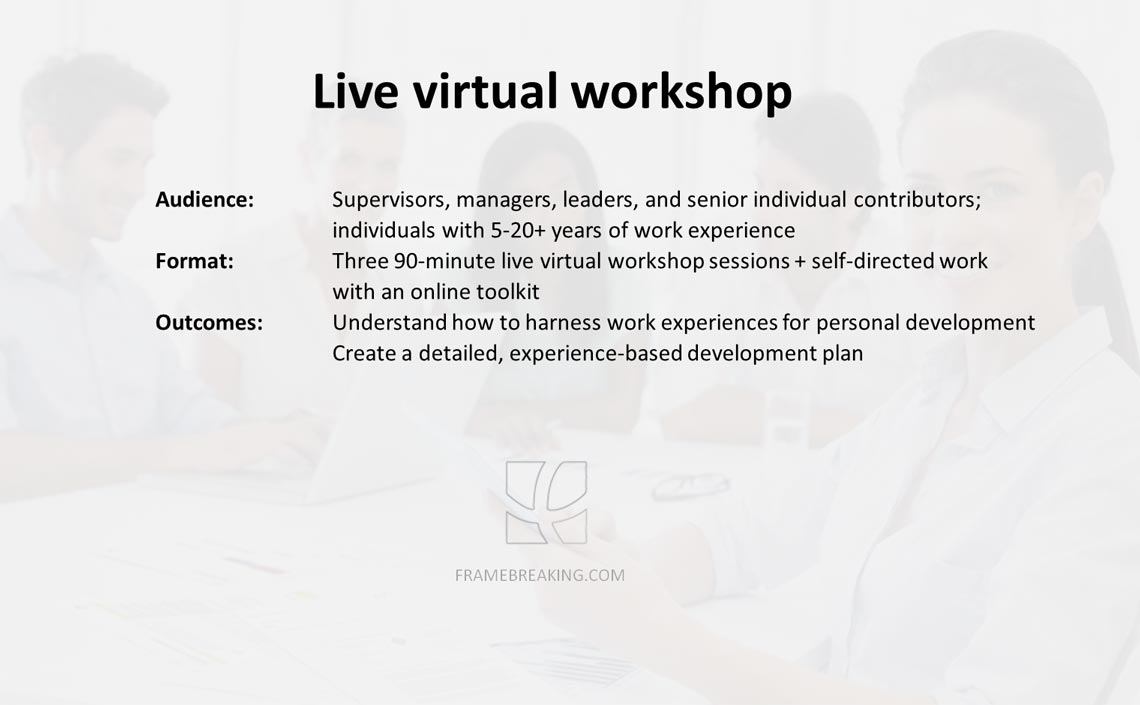 Live virtual workshop

Audience: Supervisors, managers, leaders, and senior individual contributors; individuals with 5-20+ years of work experience

Format: Three 90-minute live virtual workshop sessions + self-directed work with an online toolkit

Outcomes: Understand how to harness work experiences for personal development
Create a detailed, experience-based development plan

FRAMEBREAKING.COM